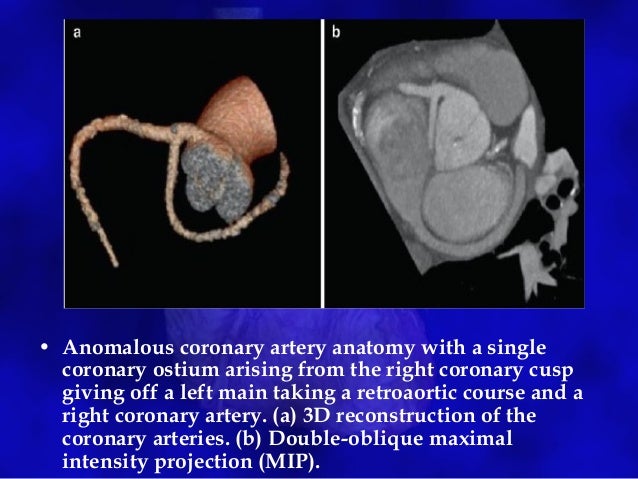 a

b

• Anomalous coronary artery anatomy with a single coronary ostium arising from the right coronary cusp giving off a left main taking a retroaortic course and a right coronary artery. (a) 3D reconstruction of the coronary arteries. (b) Double-oblique maximal intensity projection (MIP).